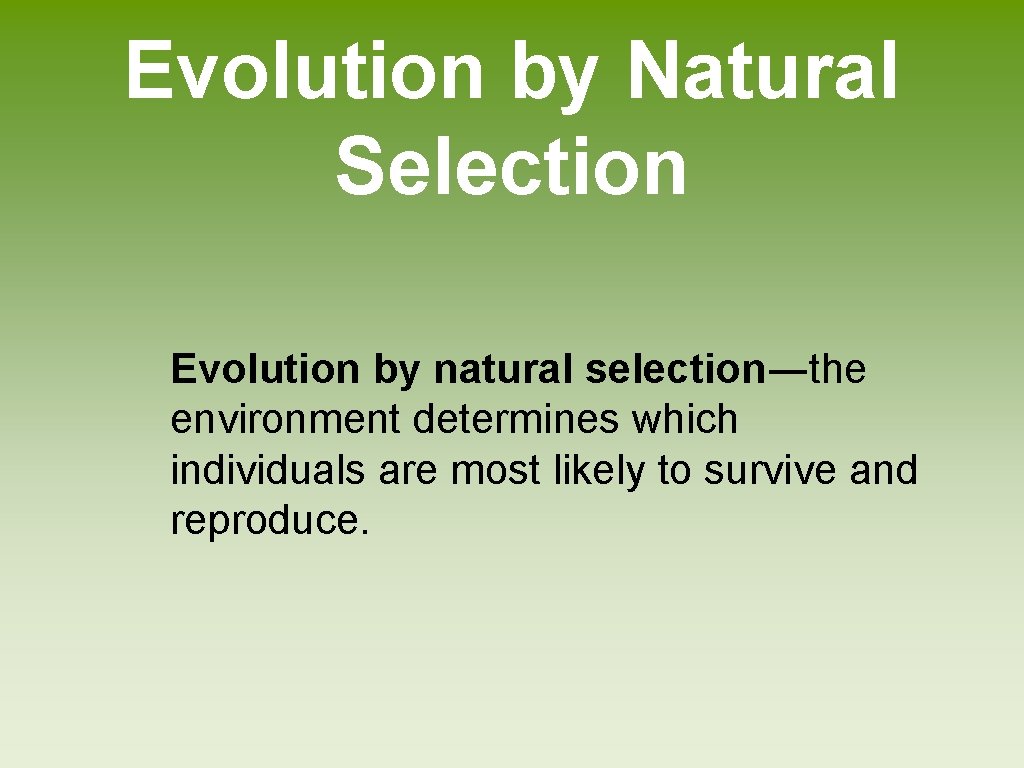 Evolution by Natural Selection

Evolution by natural selection—the environment determines which individuals are most likely to survive and reproduce.